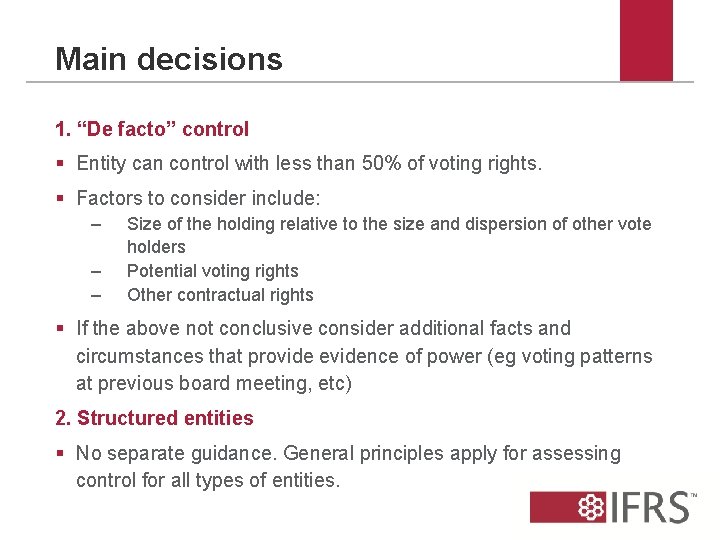 Main decisions

1. “De facto” control

▪ Entity can control with less than 50% of voting rights.

▪ Factors to consider include:

– Size of the holding relative to the size and dispersion of other vote holders

– Potential voting rights

– Other contractual rights

▪ If the above not conclusive consider additional facts and circumstances that provide evidence of power (eg voting patterns at previous board meeting, etc)

2. Structured entities

▪ No separate guidance. General principles apply for assessing control for all types of entities.

IFRS™